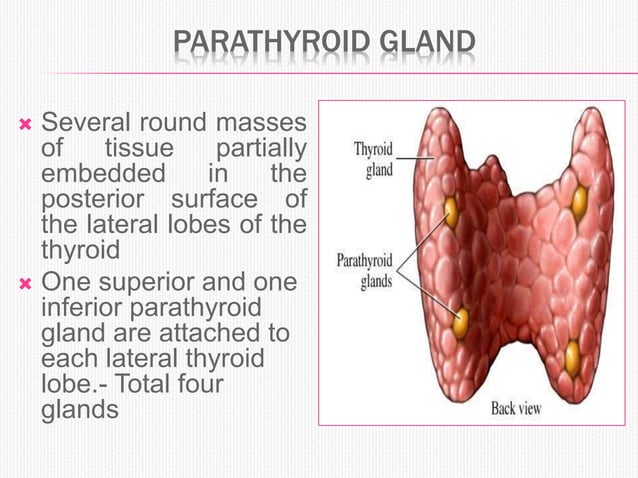 PARATHYROID GLAND

Several round masses of tissue partially embedded in the posterior surface of the lateral lobes of the thyroid

One superior and one inferior parathyroid gland are attached to each lateral thyroid lobe.- Total four glands

Thyroid gland

Parathyroid glands

Back view